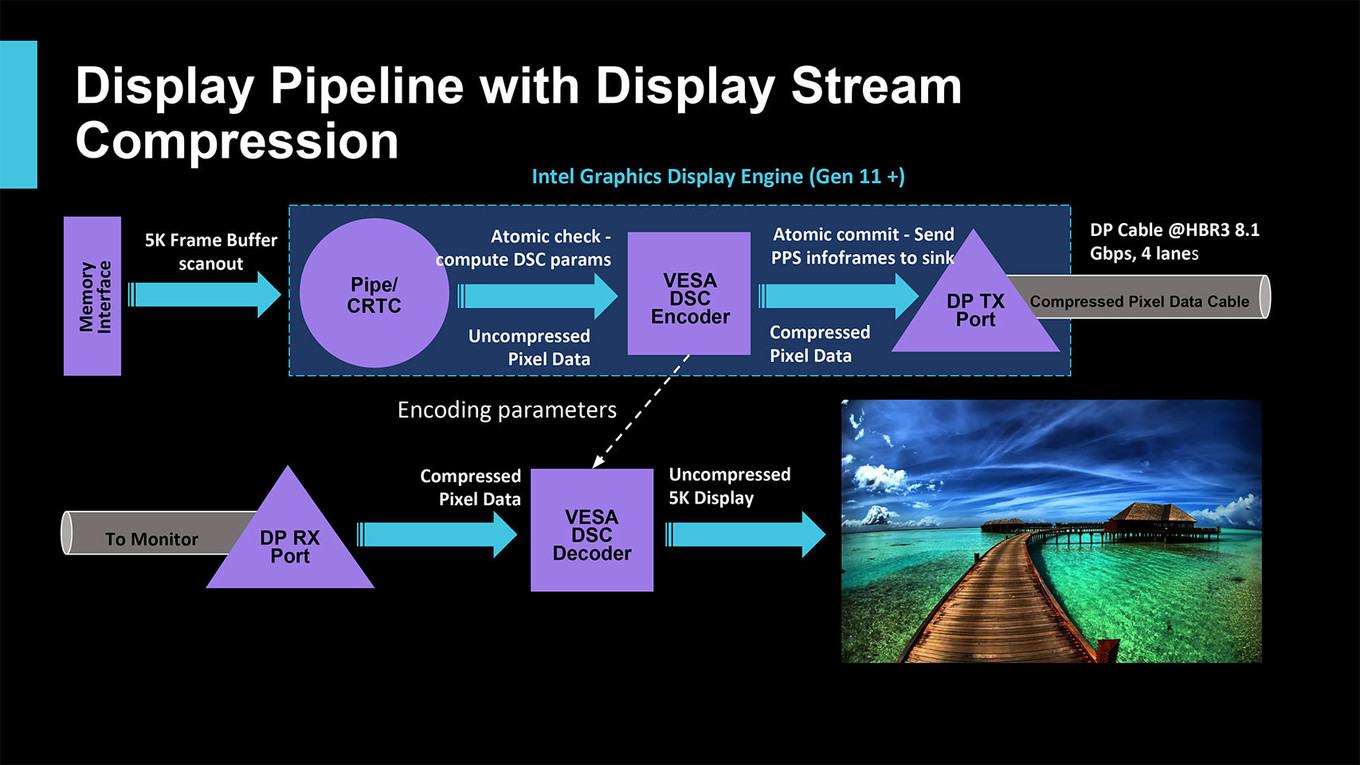 Display Pipeline with Display Stream Compression

Intel Graphics Display Engine (Gen 11 +)

Memory Interface

5K Frame Buffer scanout

Pipe/ CRTC

Atomic check - compute DSC params

Uncompressed Pixel Data

VESA DSC Encoder

Atomic commit - Send PPS infoframes to sink

Compressed Pixel Data

DP TX Port

DP Cable @HBR3 8.1 Gbps, 4 lanes

Compressed Pixel Data Cable

Encoding parameters

To Monitor

DP RX Port

Compressed Pixel Data

VESA DSC Decoder

Uncompressed 5K Display